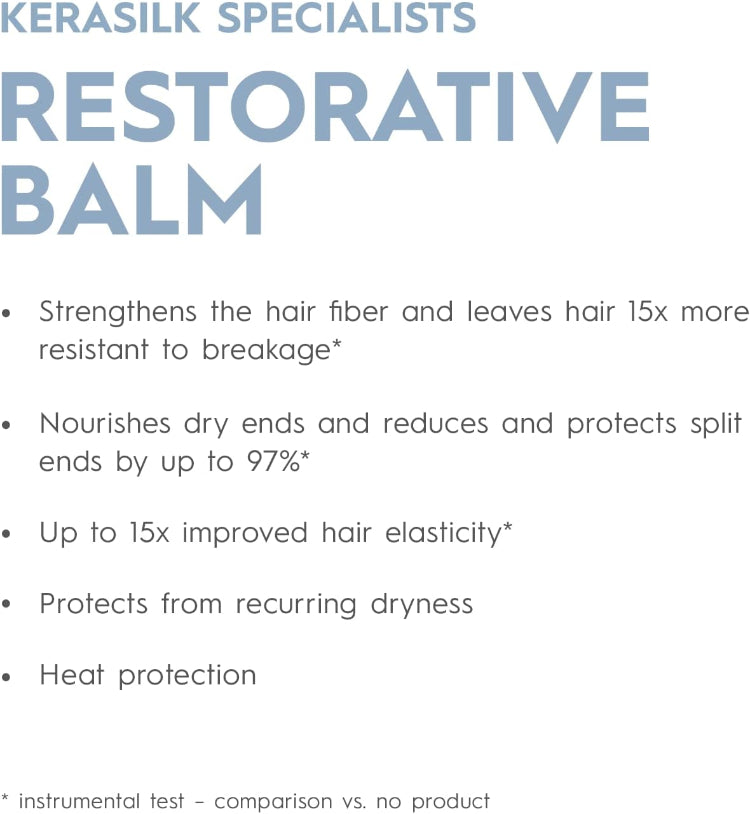 KERASILK SPECIALISTS

RESTORATIVE BALM

• Strengthens the hair fiber and leaves hair 15x more resistant to breakage*

• Nourishes dry ends and reduces and protects split ends by up to 97%*

• Up to 15x improved hair elasticity*

• Protects from recurring dryness

• Heat protection

* instrumental test – comparison vs. no product